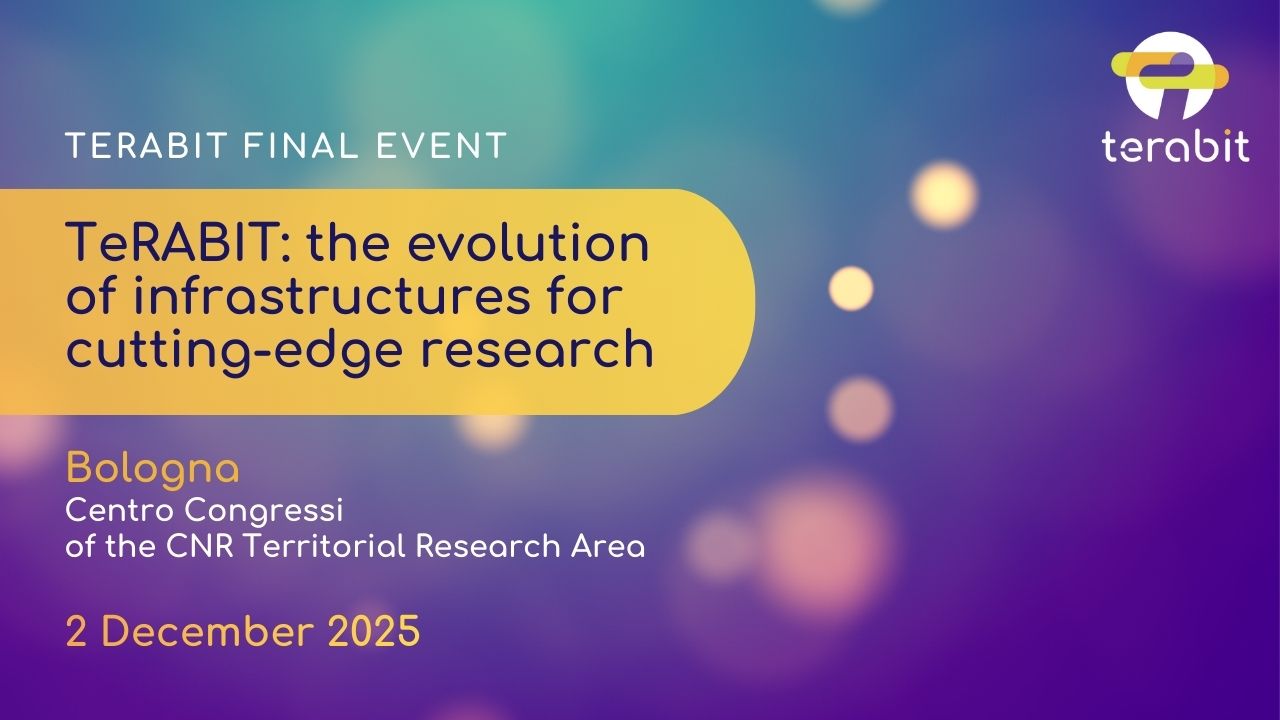 terabit

TERABIT FINAL EVENT

TeRABIT: the evolution of infrastructures for cutting-edge research

Bologna
Centro Congressi
of the CNR Territorial Research Area

2 December 2025